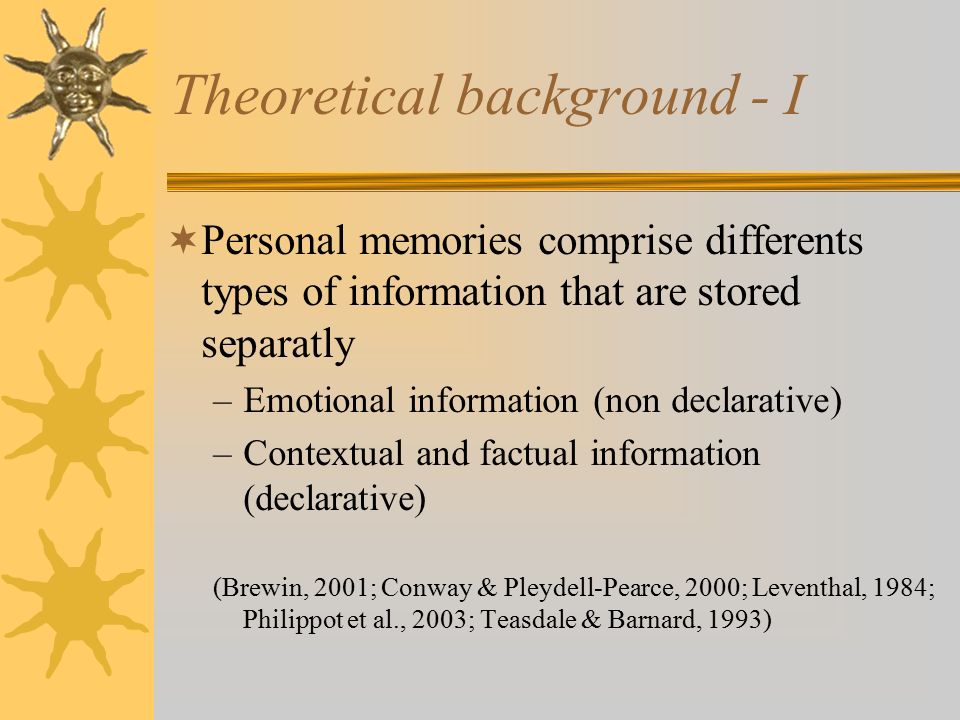 Theoretical background - I

Personal memories comprise differents types of information that are stored separatly

– Emotional information (non declarative)

– Contextual and factual information (declarative)

(Brewin, 2001; Conway & Pleydell-Pearce, 2000; Leventhal, 1984; Philippot et al., 2003; Teasdale & Barnard, 1993)